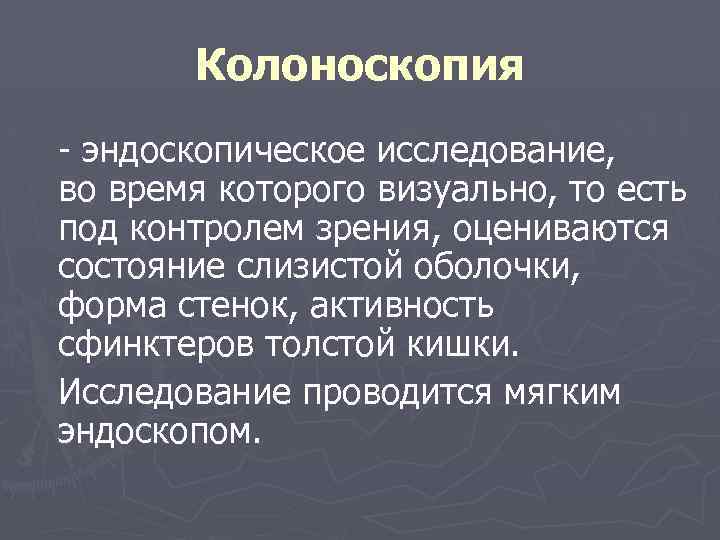 Колоноскопия

- эндоскопическое исследование, во время которого визуально, то есть под контролем зрения, оцениваются состояние слизистой оболочки, форма стенок, активность сфинктеров толстой кишки.

Исследование проводится мягким эндоскопом.